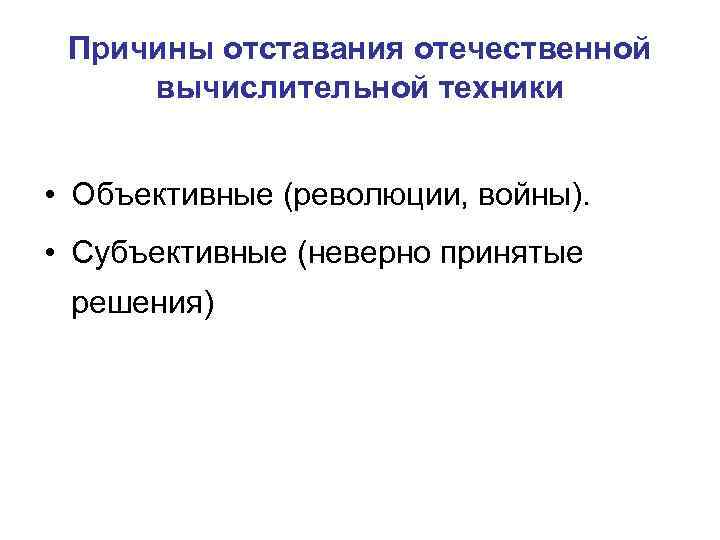 Причины отставания отечественной вычислительной техники

• Объективные (революции, войны).

• Субъективные (неверно принятые решения)